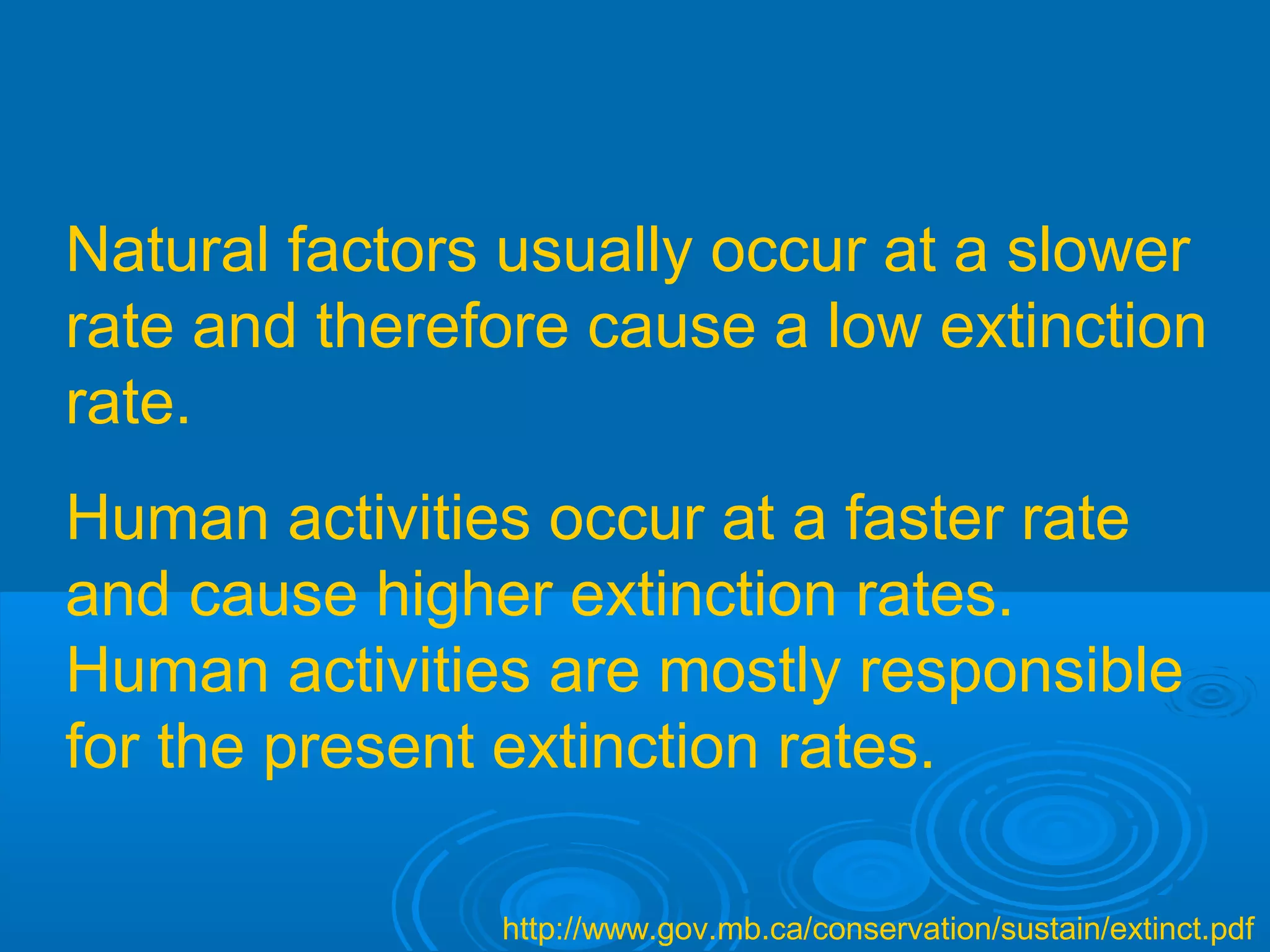 Natural factors usually occur at a slower rate and therefore cause a low extinction rate.

Human activities occur at a faster rate and cause higher extinction rates. Human activities are mostly responsible for the present extinction rates.

http://www.gov.mb.ca/conservation/sustain/extinct.pdf